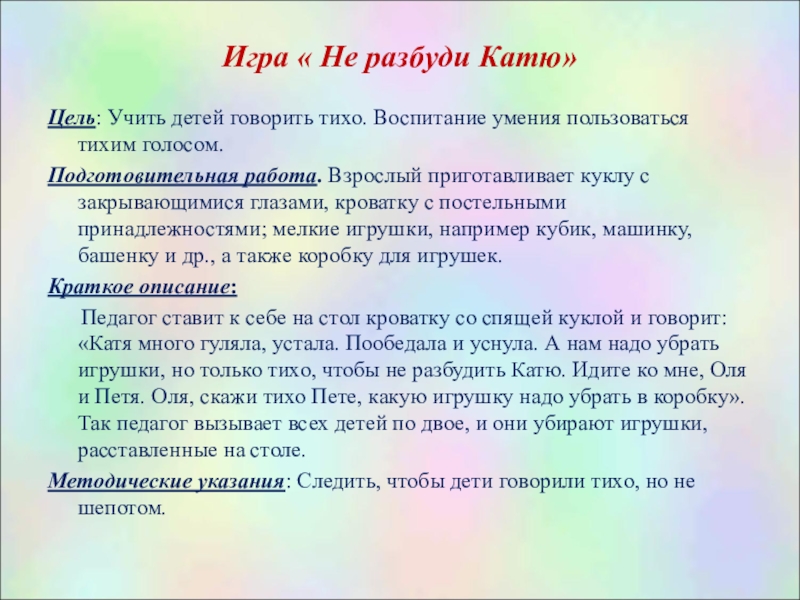 Игра « Не разбуди Катю»

Цель: Учить детей говорить тихо. Воспитание умения пользоваться тихим голосом.

Подготовительная работа. Взрослый приготавливает куклу с закрывающимися глазами, кроватку с постельными принадлежностями; мелкие игрушки, например кубик, машинку, башенку и др., а также коробку для игрушек.

Краткое описание:

Педагог ставит к себе на стол кроватку со спящей куклой и говорит: «Катя много гуляла, устала. Пообедала и уснула. А нам надо убрать игрушки, но только тихо, чтобы не разбудить Катю. Идите ко мне, Оля и Петя. Оля, скажи тихо Пете, какую игрушку надо убрать в коробку». Так педагог вызывает всех детей по двое, и они убирают игрушки, расставленные на столе.

Методические указания: Следить, чтобы дети говорили тихо, но не шепотом.